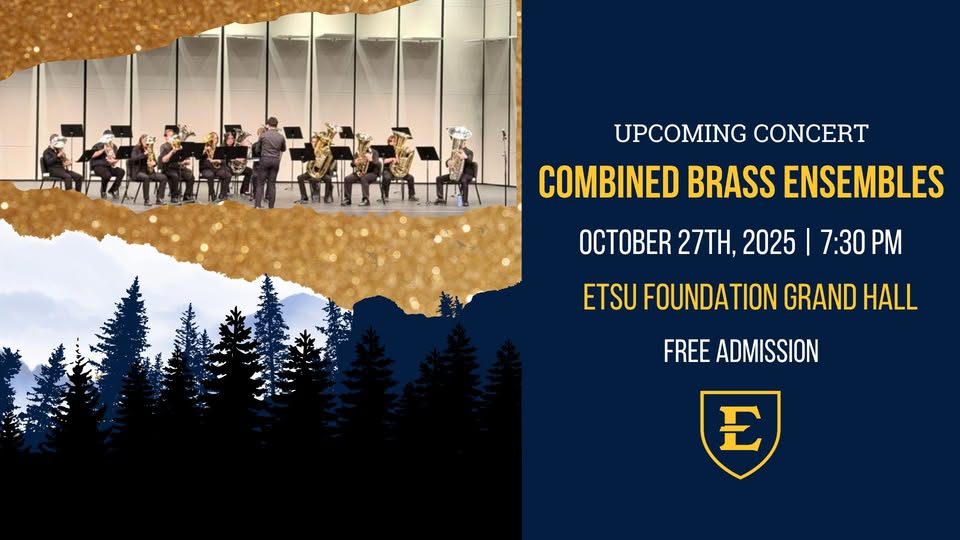 UPCOMING CONCERT

COMBINED BRASS ENSEMBLES

OCTOBER 27TH, 2025 | 7:30 PM

ETSU FOUNDATION GRAND HALL

FREE ADMISSION

E